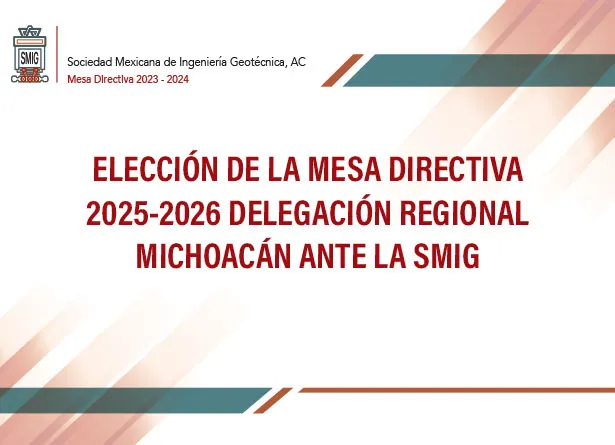 SMIG

Sociedad Mexicana de Ingeniería Geotécnica, AC
Mesa Directiva 2023 - 2024

ELECCIÓN DE LA MESA DIRECTIVA 2025-2026 DELEGACIÓN REGIONAL MICHOACÁN ANTE LA SMIG